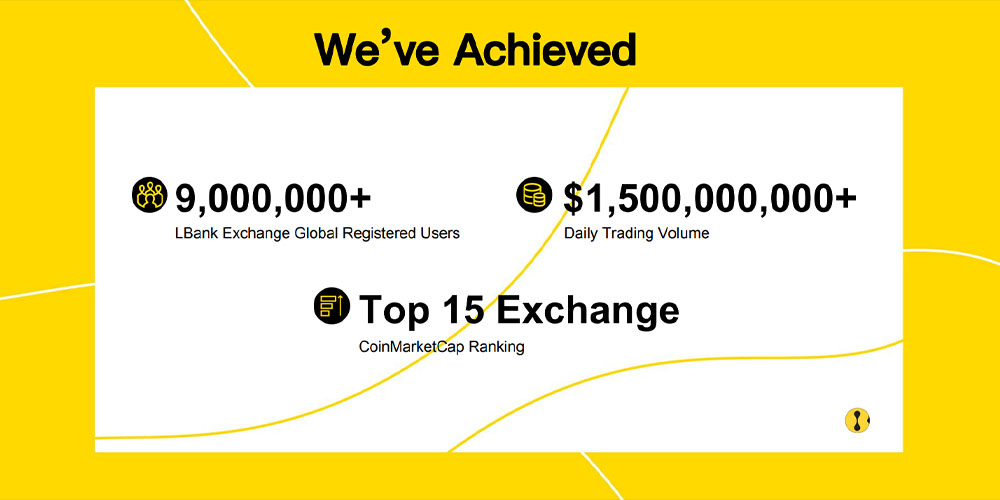 We've Achieved

9,000,000+
LBank Exchange Global Registered Users

$1,500,000,000+
Daily Trading Volume

Top 15 Exchange
CoinMarketCap Ranking